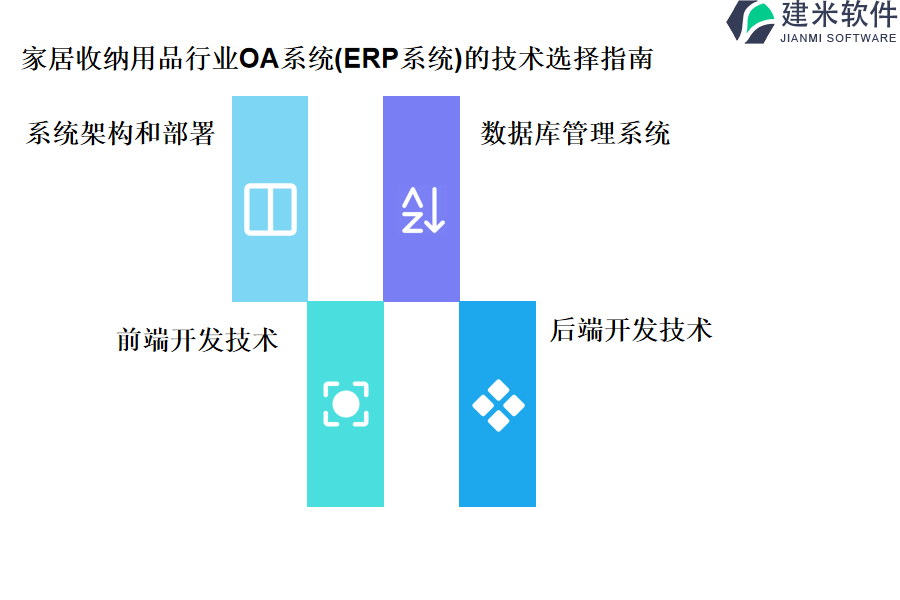 建米软件
JIANMI SOFTWARE

家居收纳用品行业OA系统(ERP系统)的技术选择指南

系统架构和部署

数据库管理系统

前端开发技术

后端开发技术